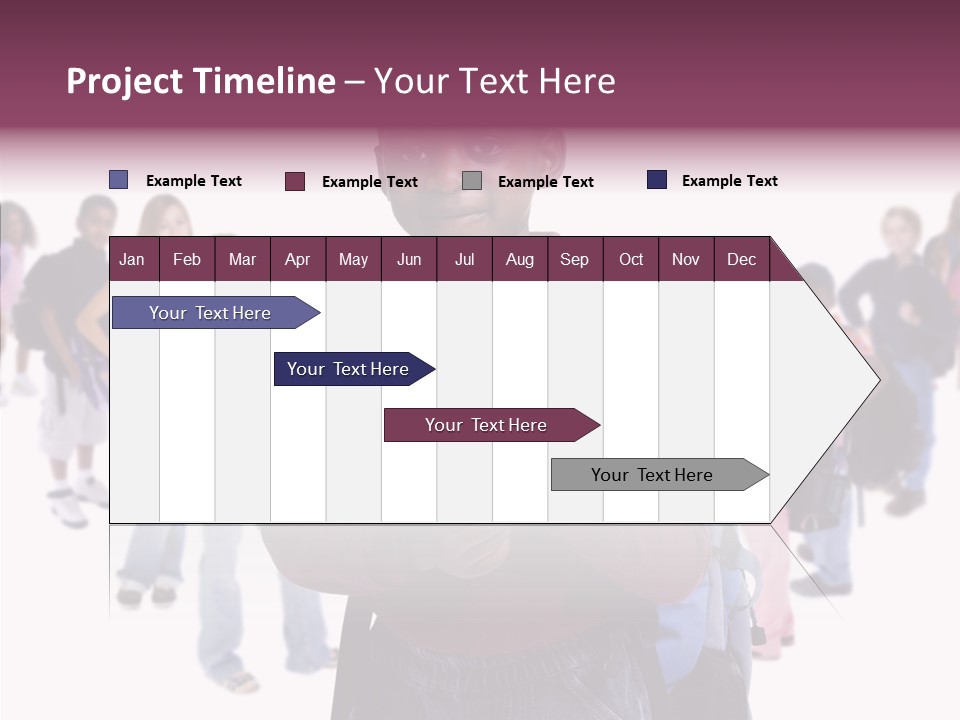 Project Timeline – Your Text Here

Example Text Example Text Example Text Example Text

| Jan | Feb | Mar | Apr | May | Jun | Jul | Aug | Sep | Oct | Nov | Dec |
|---|---|---|---|---|---|---|---|---|---|---|---|

Your Text Here

Your Text Here

Your Text Here

Your Text Here